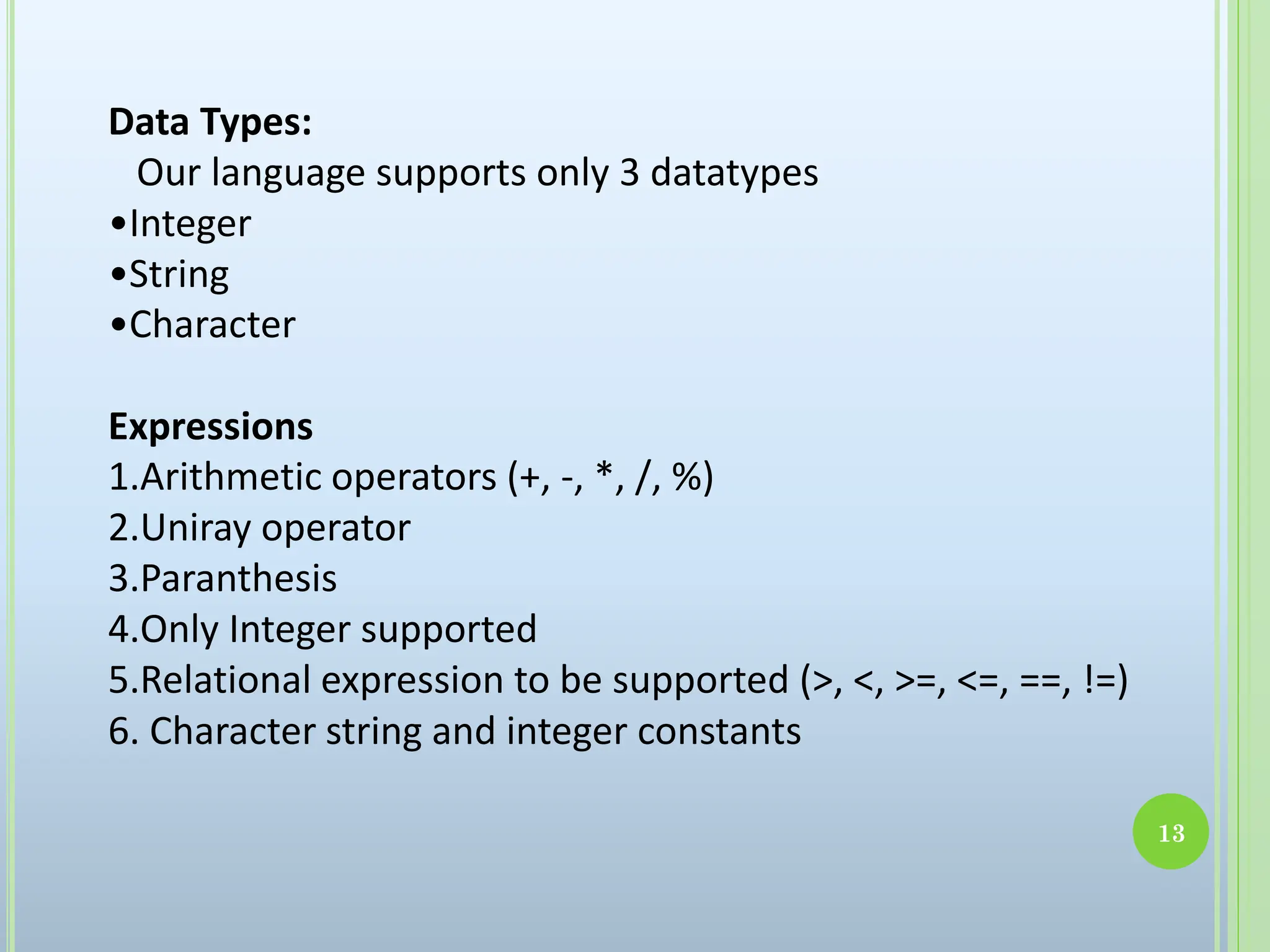 Data Types:
Our language supports only 3 datatypes
•Integer
•String
•Character

Expressions
1.Arithmetic operators (+, -, *, /, %)
2.Uniray operator
3.Paranthesis
4.Only Integer supported
5.Relational expression to be supported (>, <, >=, <=, ==, !=)
6. Character string and integer constants

13